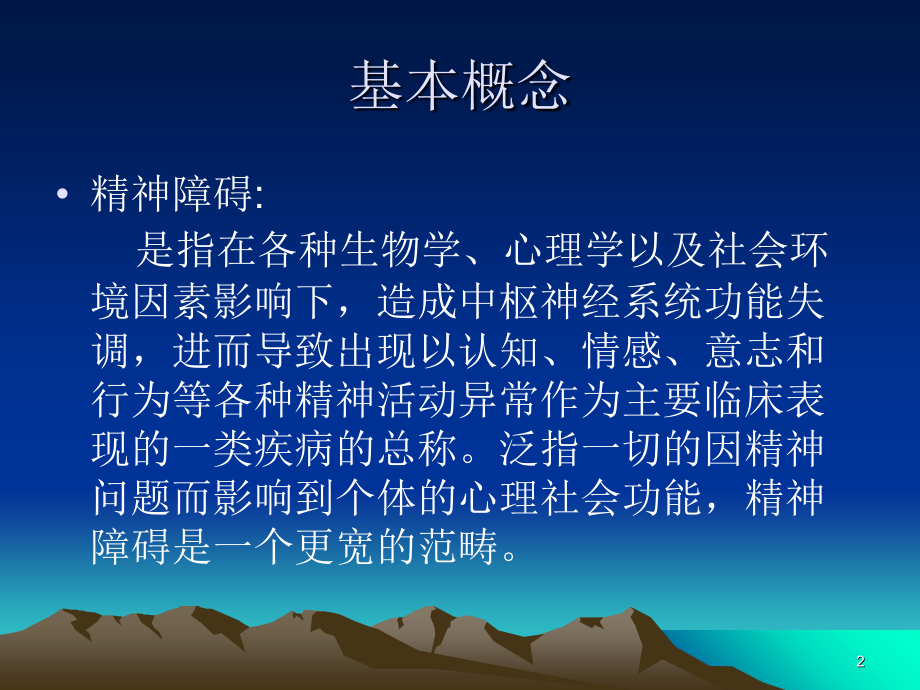 基本概念

• 精神障碍:

是指在各种生物学、心理学以及社会环境因素影响下，造成中枢神经系统功能失调，进而导致出现以认知、情感、意志和行为等各种精神活动异常作为主要临床表现的一类疾病的总称。泛指一切的因精神问题而影响到个体的心理社会功能，精神障碍是一个更宽的范畴。

2